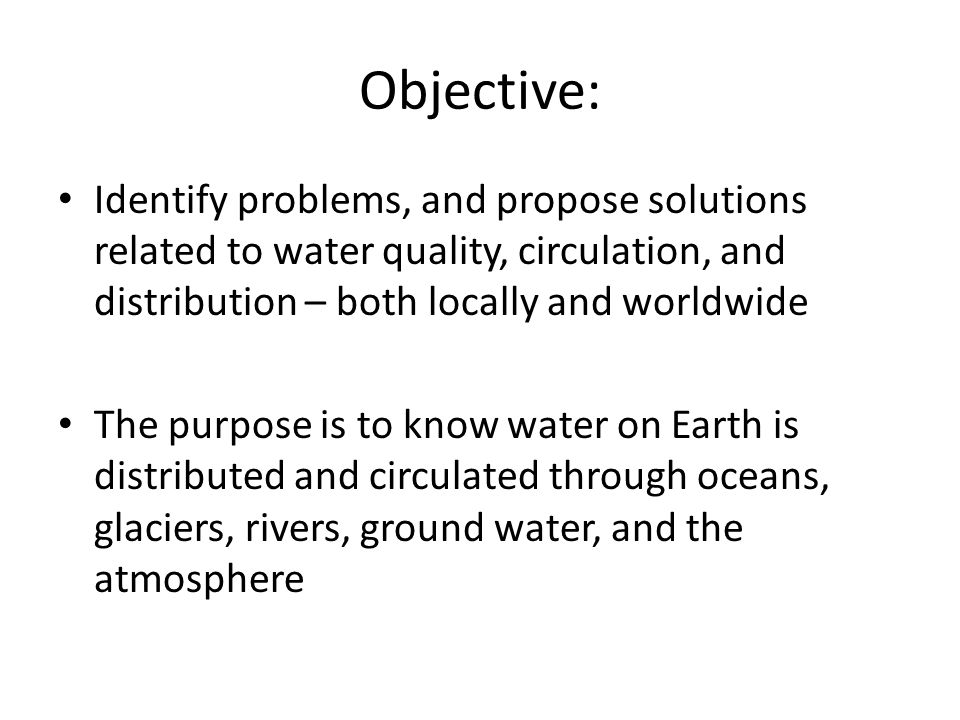 Objective:

• Identify problems, and propose solutions related to water quality, circulation, and distribution – both locally and worldwide

• The purpose is to know water on Earth is distributed and circulated through oceans, glaciers, rivers, ground water, and the atmosphere